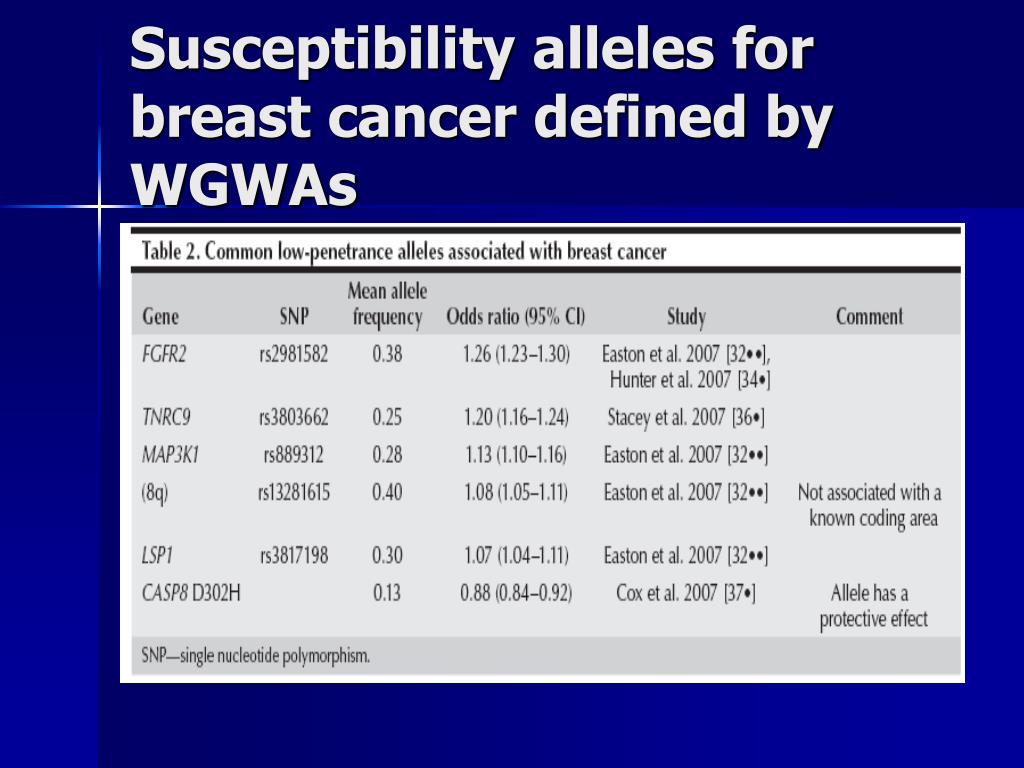 Susceptibility alleles for breast cancer defined by WGWAs

Table 2. Common low-penetrance alleles associated with breast cancer

| Gene | SNP | Mean allele frequency | Odds ratio (95% CI) | Study | Comment |
|---|---|---|---|---|---|
| FGFR2 | rs2981582 | 0.38 | 1.26 (1.23–1.30) | Easton et al. 2007 [32••], Hunter et al. 2007 [34•] | |
| TNRC9 | rs3803662 | 0.25 | 1.20 (1.16–1.24) | Stacey et al. 2007 [36•] | |
| MAP3K1 | rs889312 | 0.28 | 1.13 (1.10–1.16) | Easton et al. 2007 [32••] | |
| (8q) | rs13281615 | 0.40 | 1.08 (1.05–1.11) | Easton et al. 2007 [32••] | Not associated with a known coding area |
| LSP1 | rs3817198 | 0.30 | 1.07 (1.04–1.11) | Easton et al. 2007 [32••] | |
| CASP8 D302H | | 0.13 | 0.88 (0.84–0.92) | Cox et al. 2007 [37•] | Allele has a protective effect |

SNP—single nucleotide polymorphism.